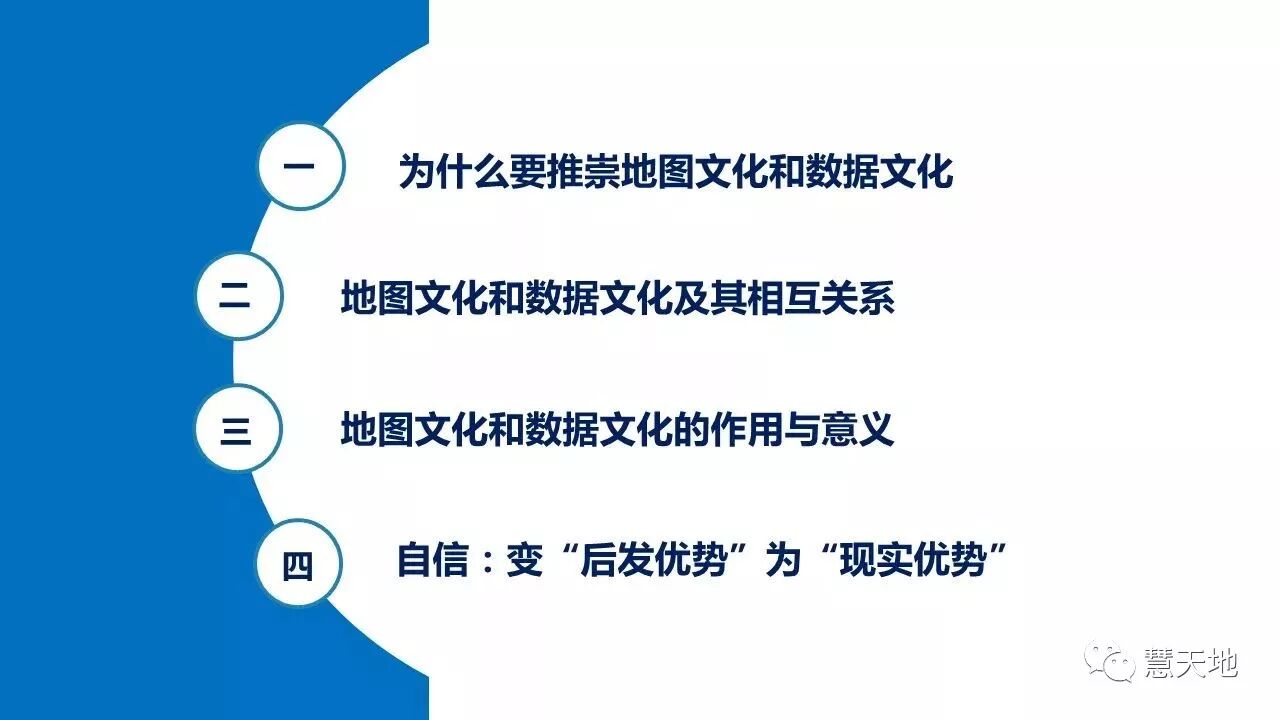 一

为什么要推崇地图文化和数据文化

二

地图文化和数据文化及其相互关系

三

地图文化和数据文化的作用与意义

四

自信：变“后发优势”为“现实优势”

慧天地